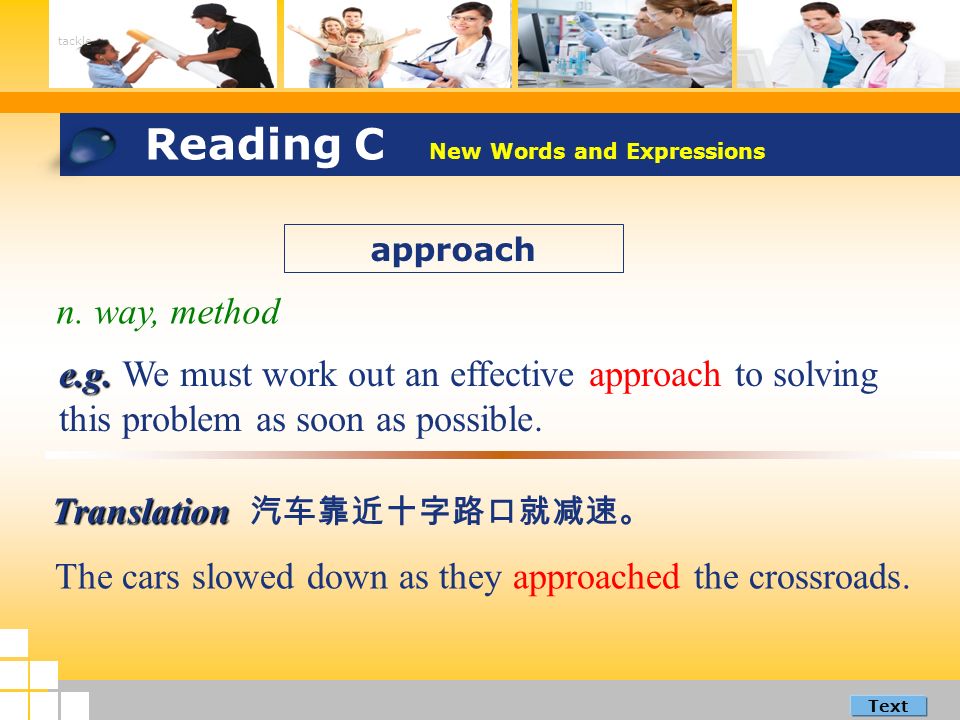 tackle

Reading C New Words and Expressions

approach

n. way, method

e.g. We must work out an effective approach to solving this problem as soon as possible.

Translation 汽车靠近十字路口就减速。

The cars slowed down as they approached the crossroads.

Text